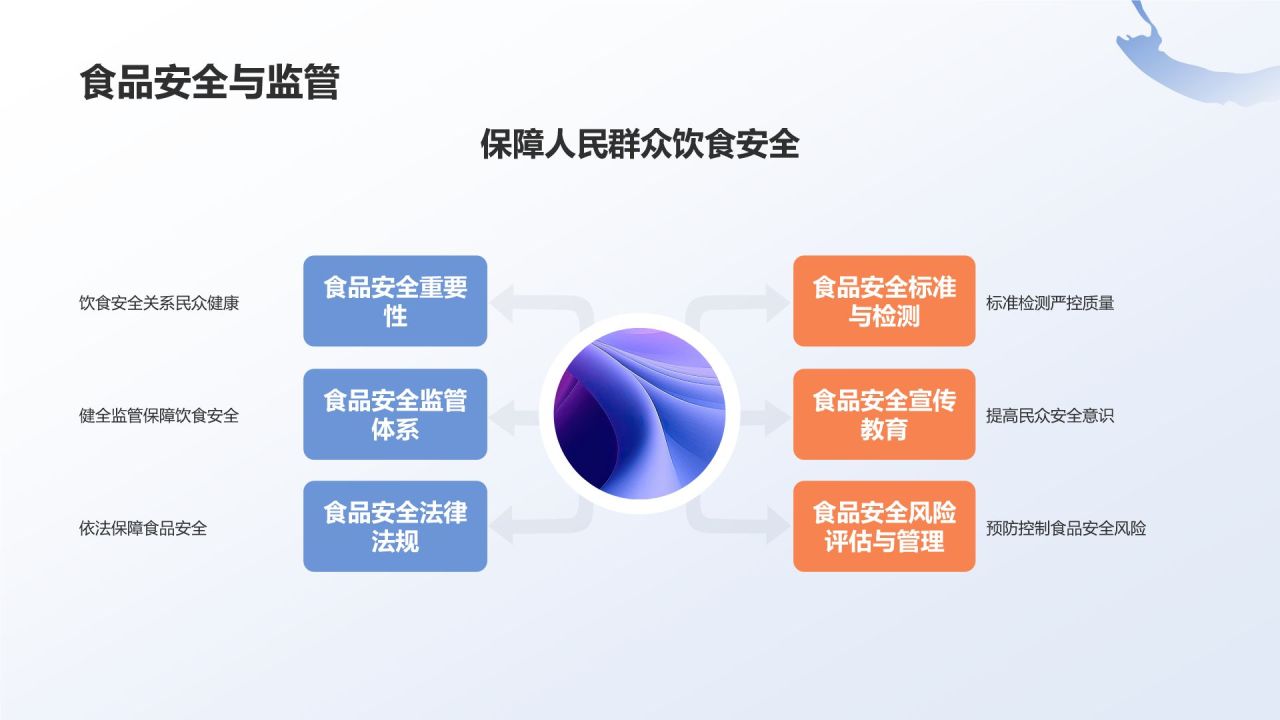 食品安全与监管

保障人民群众饮食安全

饮食安全关系民众健康

食品安全重要性

健全监管保障饮食安全

食品安全监管体系

依法保障食品安全

食品安全法律法规

食品安全标准与检测

标准检测严控质量

食品安全宣传教育

提高民众安全意识

食品安全风险评估与管理

预防控制食品安全风险